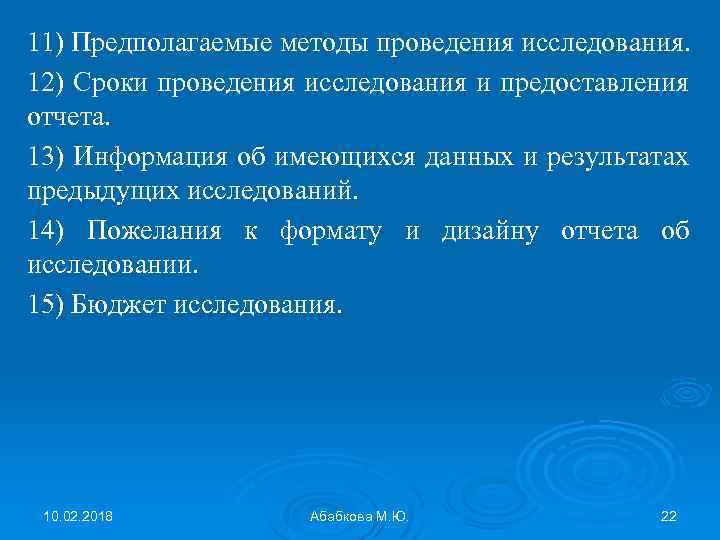 11) Предполагаемые методы проведения исследования.

12) Сроки проведения исследования и предоставления отчета.

13) Информация об имеющихся данных и результатах предыдущих исследований.

14) Пожелания к формату и дизайну отчета об исследовании.

15) Бюджет исследования.

10.02.2018

Абабкова М.Ю.

22